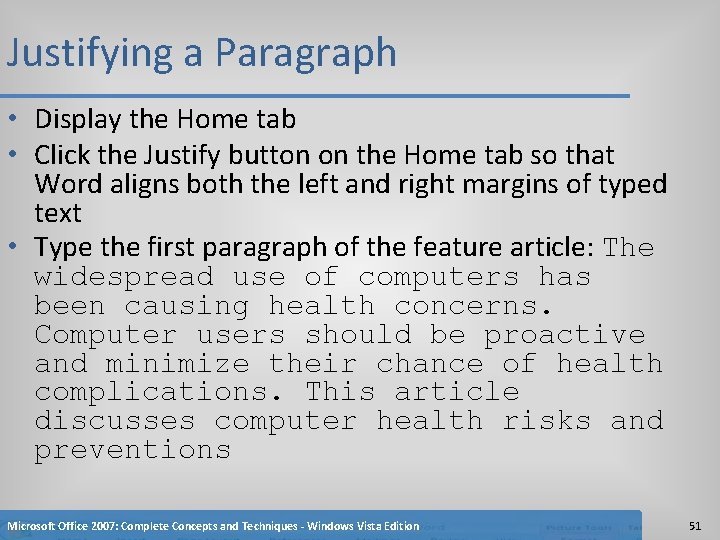 Justifying a Paragraph

• Display the Home tab
• Click the Justify button on the Home tab so that Word aligns both the left and right margins of typed text
• Type the first paragraph of the feature article: The widespread use of computers has been causing health concerns. Computer users should be proactive and minimize their chance of health complications. This article discusses computer health risks and preventions

Microsoft Office 2007: Complete Concepts and Techniques - Windows Vista Edition

51